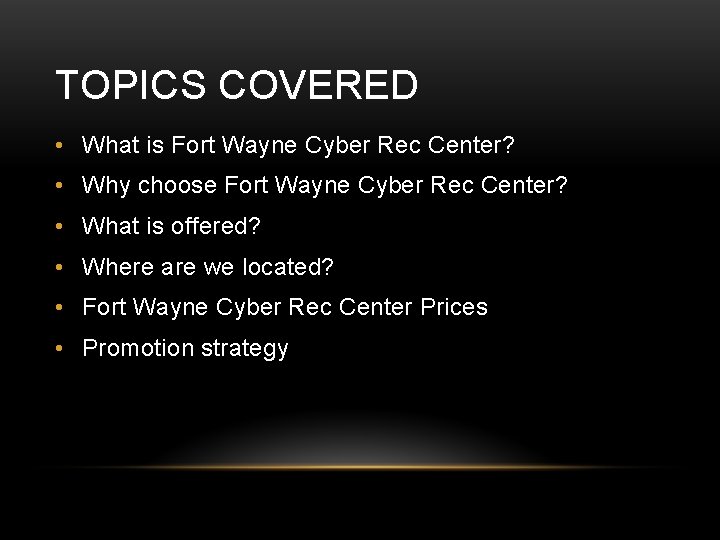 TOPICS COVERED

• What is Fort Wayne Cyber Rec Center?
• Why choose Fort Wayne Cyber Rec Center?
• What is offered?
• Where are we located?
• Fort Wayne Cyber Rec Center Prices
• Promotion strategy